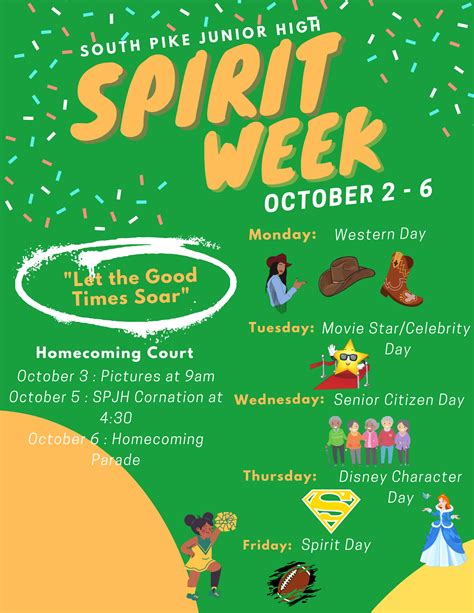 SOUTH PIKE JUNIOR HIGH

SPIRIT WEEK

OCTOBER 2 - 6

"Let the Good Times Soar"

Homecoming Court

October 3 : Pictures at 9am

October 5 : SPJH Cornation at 4:30

October 6 : Homecoming Parade

Monday: Western Day

Tuesday: Movie Star/Celebrity Day

Wednesday: Senior Citizen Day

Thursday: Disney Character Day

Friday: Spirit Day